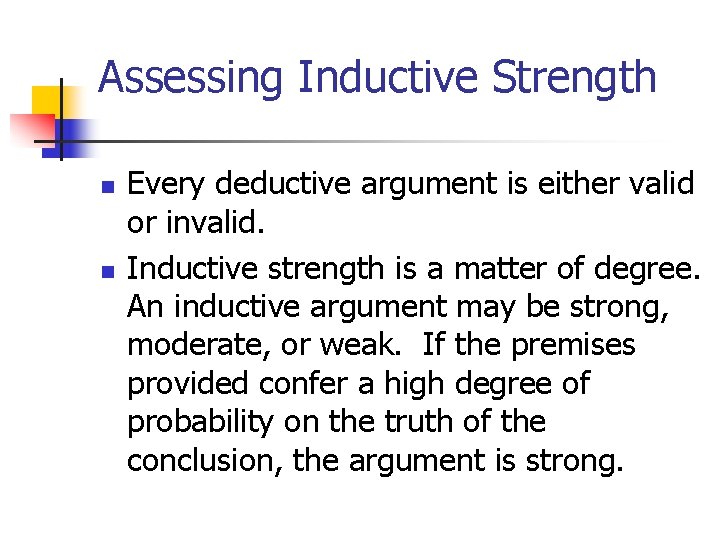 Assessing Inductive Strength

- Every deductive argument is either valid or invalid.
- Inductive strength is a matter of degree. An inductive argument may be strong, moderate, or weak.  If the premises provided confer a high degree of probability on the truth of the conclusion, the argument is strong.